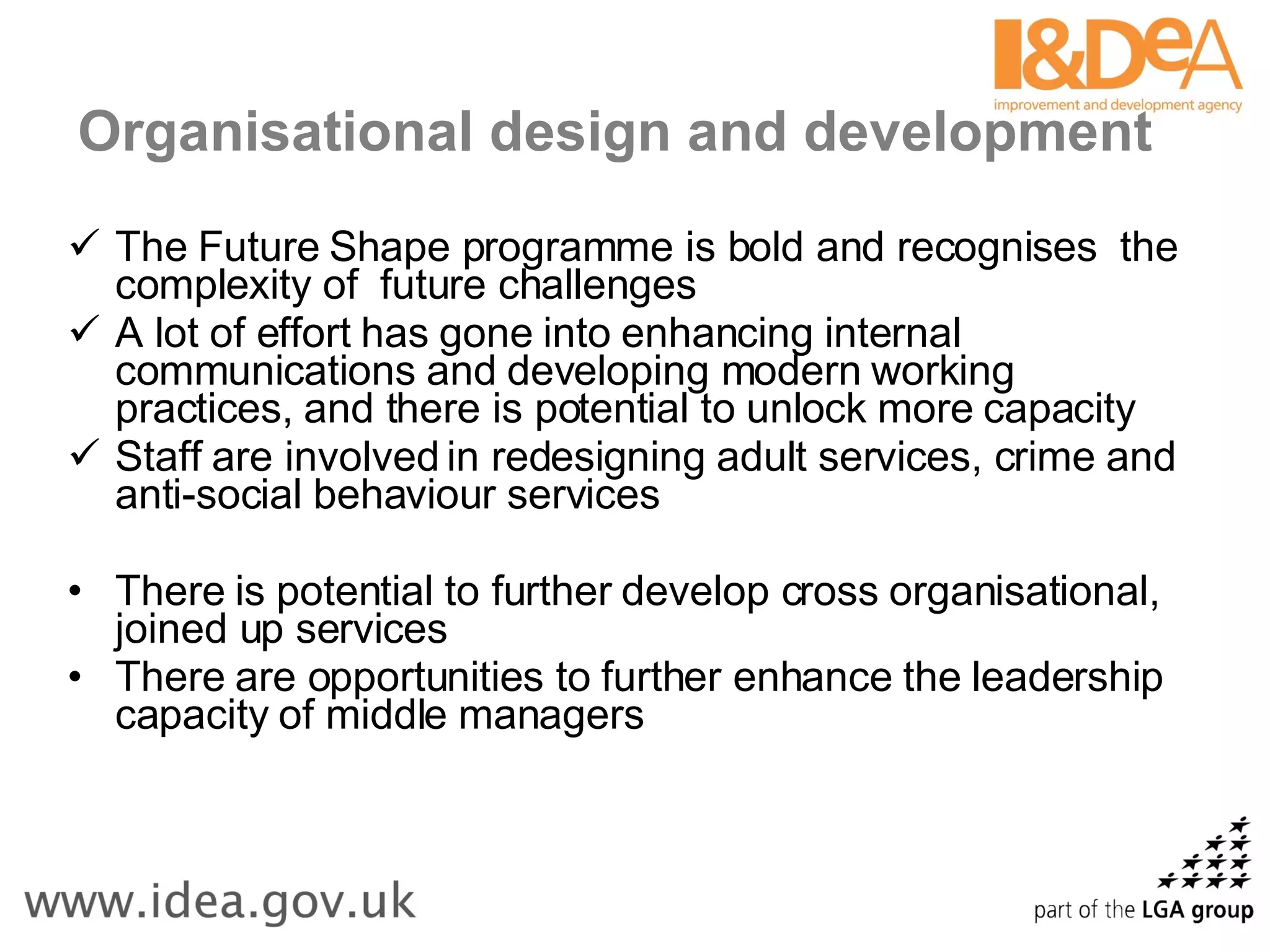 I&DeA
improvement and development agency

Organisational design and development

✓ The Future Shape programme is bold and recognises the complexity of future challenges
✓ A lot of effort has gone into enhancing internal communications and developing modern working practices, and there is potential to unlock more capacity
✓ Staff are involved in redesigning adult services, crime and anti-social behaviour services

• There is potential to further develop cross organisational, joined up services
• There are opportunities to further enhance the leadership capacity of middle managers

www.idea.gov.uk

part of the LGA group